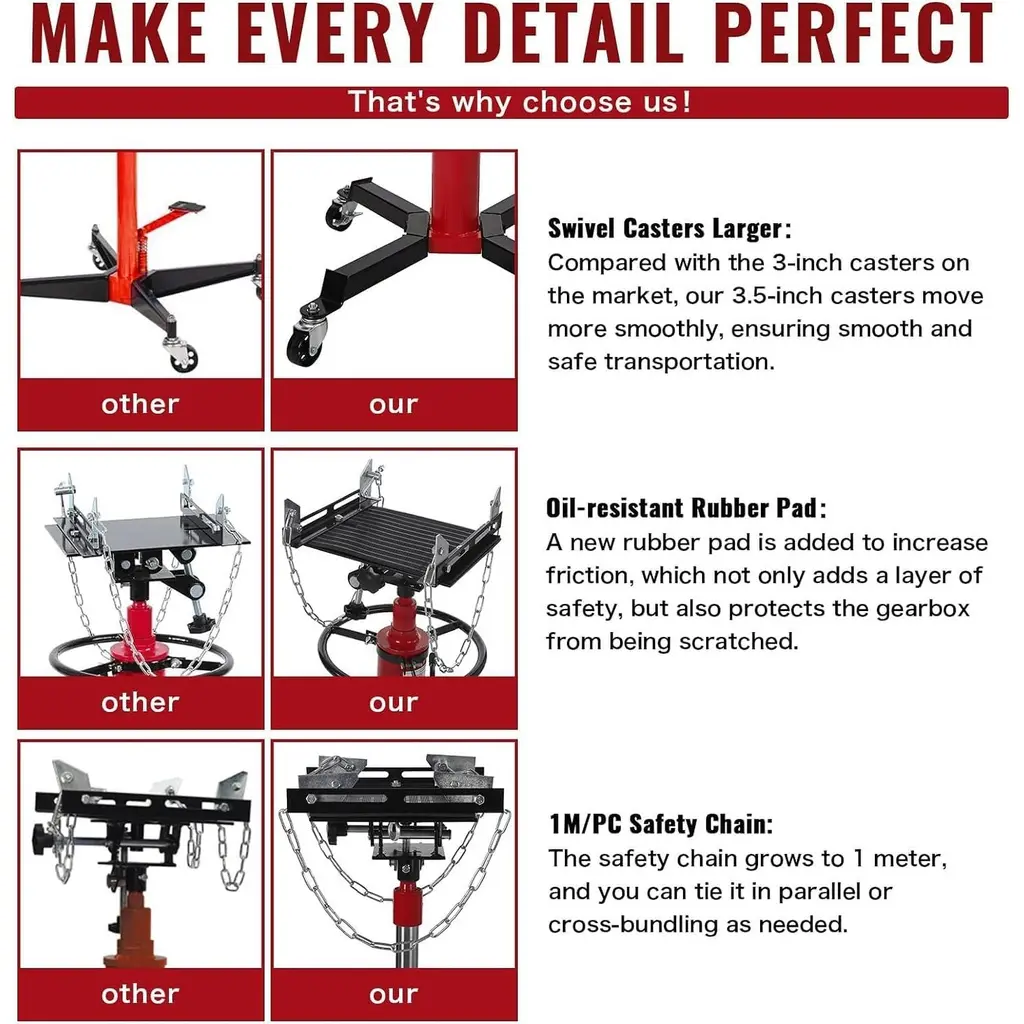 MAKE EVERY DETAIL PERFECT

That's why choose us!

other

our

Swivel Casters Larger:
Compared with the 3-inch casters on the market, our 3.5-inch casters move more smoothly, ensuring smooth and safe transportation.

other

our

Oil-resistant Rubber Pad:
A new rubber pad is added to increase friction, which not only adds a layer of safety, but also protects the gearbox from being scratched.

other

our

1M/PC Safety Chain:
The safety chain grows to 1 meter, and you can tie it in parallel or cross-bundling as needed.